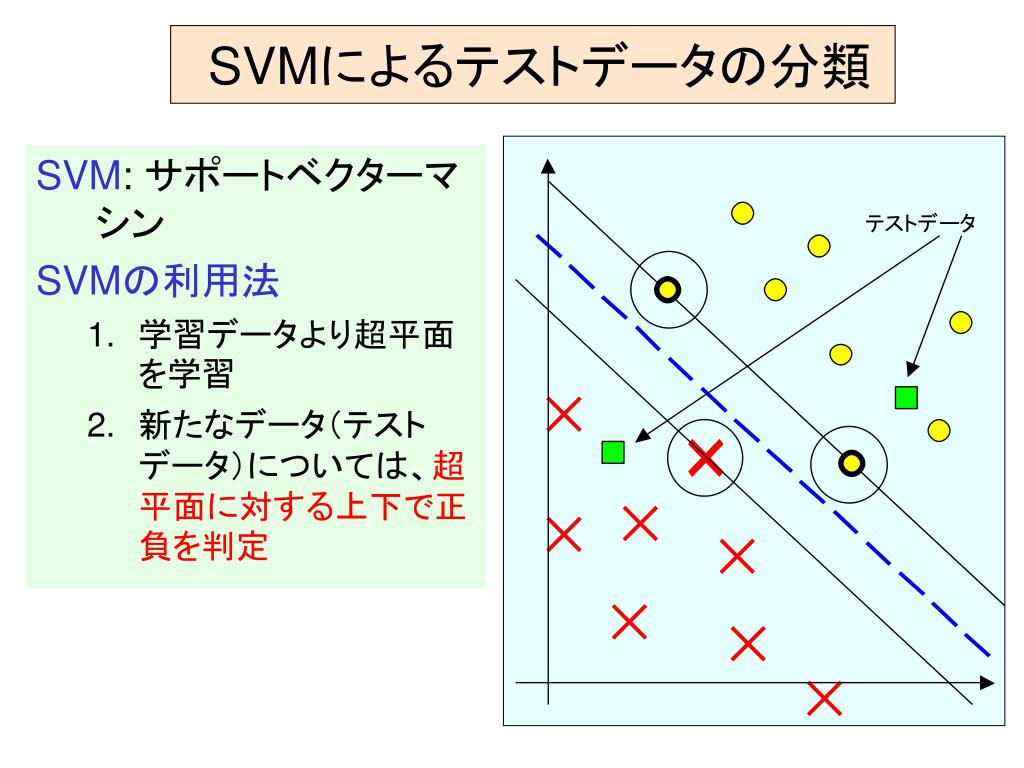 SVMによるテストデータの分類

SVM: サポートベクターマシン

SVMの利用法

1. 学習データより超平面を学習
2. 新たなデータ(テストデータ)については、超平面に対する上下で正負を判定

テストデータ